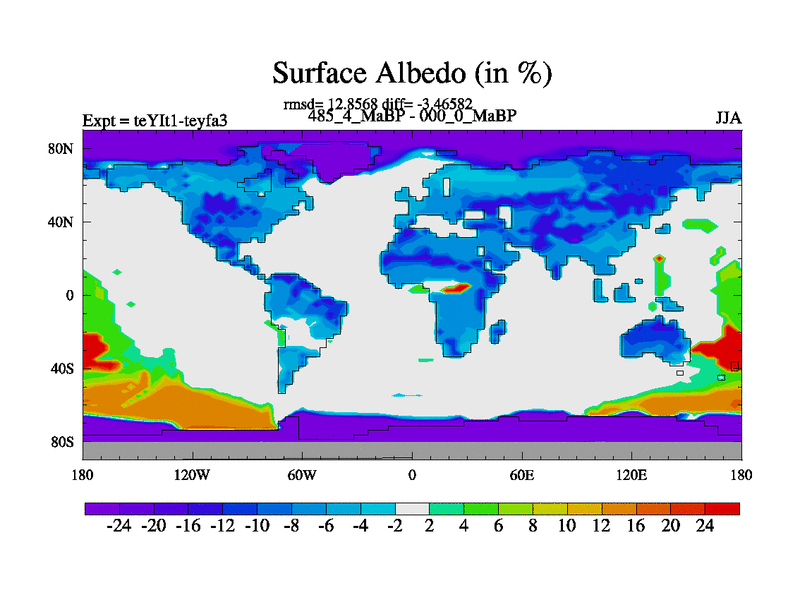 Surface Albedo (in %)

rmsd= 12.8568 diff= -3.46582
Expt = teYIt1-teyfa3
485_4_MaBP - 000_0_MaBP
JJA

80N
40N
0
40S
80S

180
120W
60W
0
60E
120E
180

-24 -20 -16 -12 -10 -8 -6 -4 -2 2 4 6 8 10 12 16 20 24